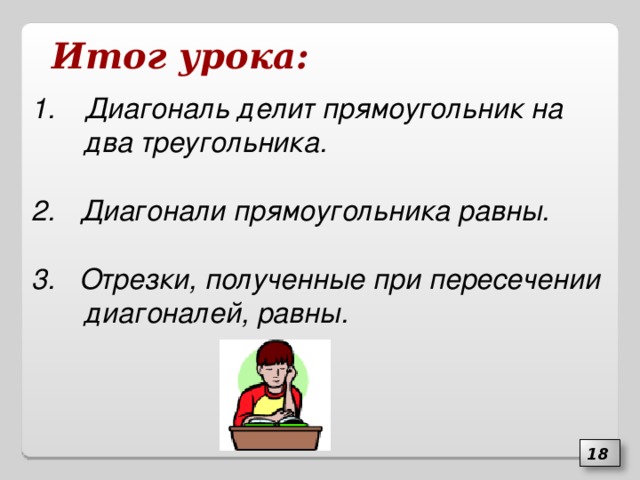 Итог урока:

1. Диагональ делит прямоугольник на два треугольника.

2. Диагонали прямоугольника равны.

3. Отрезки, полученные при пересечении диагоналей, равны.

18